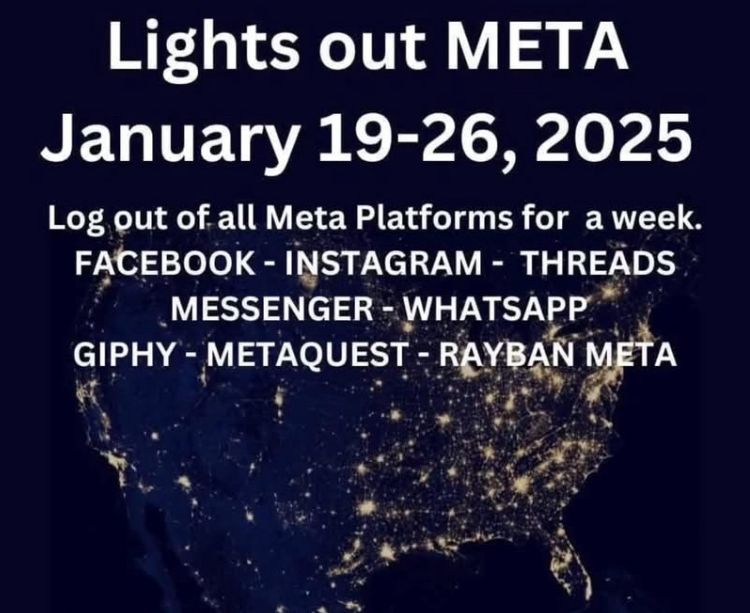 Lights out META
January 19-26, 2025

Log out of all Meta Platforms for a week.
FACEBOOK - INSTAGRAM - THREADS
MESSENGER - WHATSAPP
GIPHY - METAQUEST - RAYBAN META